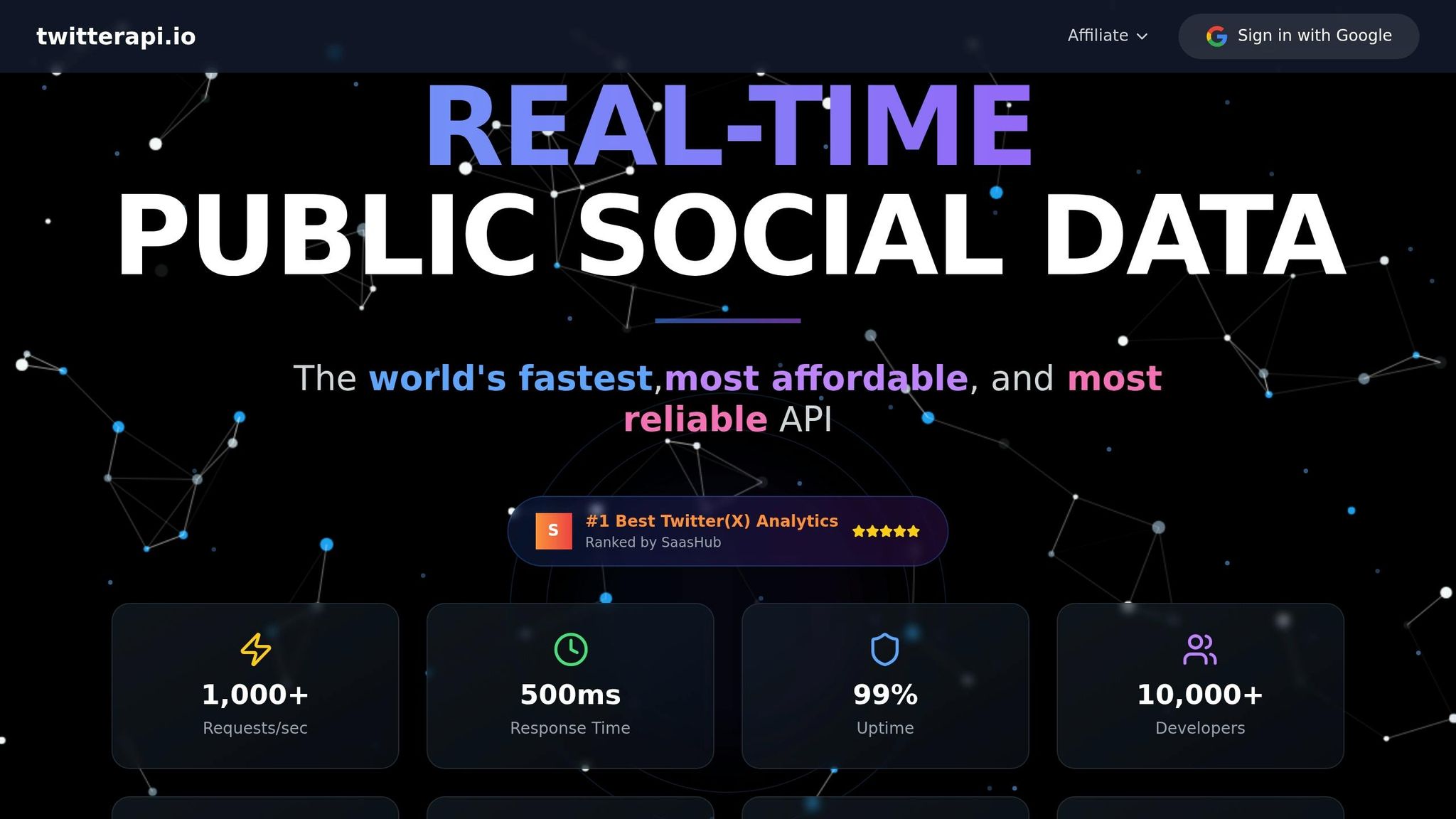 twitterapi.io

Affiliate

Sign in with Google

REAL-TIME
PUBLIC SOCIAL DATA

The world's fastest,most affordable, and most reliable API

S

#1 Best Twitter(X) Analytics
Ranked by SaasHub

1,000+
Requests/sec

500ms
Response Time

99%
Uptime

10,000+
Developers